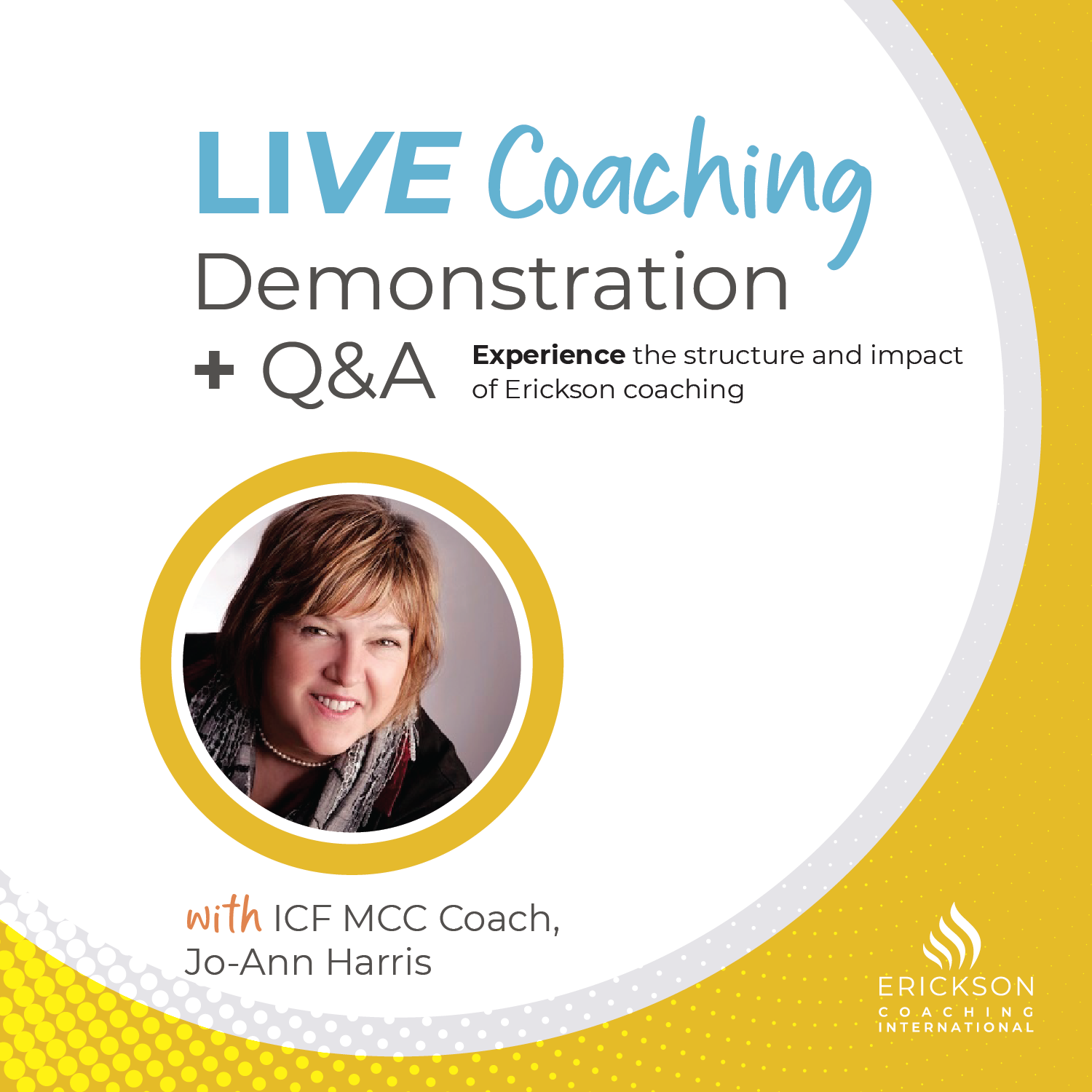 LIVE Coaching
Demonstration
+ Q&A

Experience the structure and impact of Erickson coaching

with ICF MCC Coach, Jo-Ann Harris

ERICKSON
COACHING
INTERNATIONAL